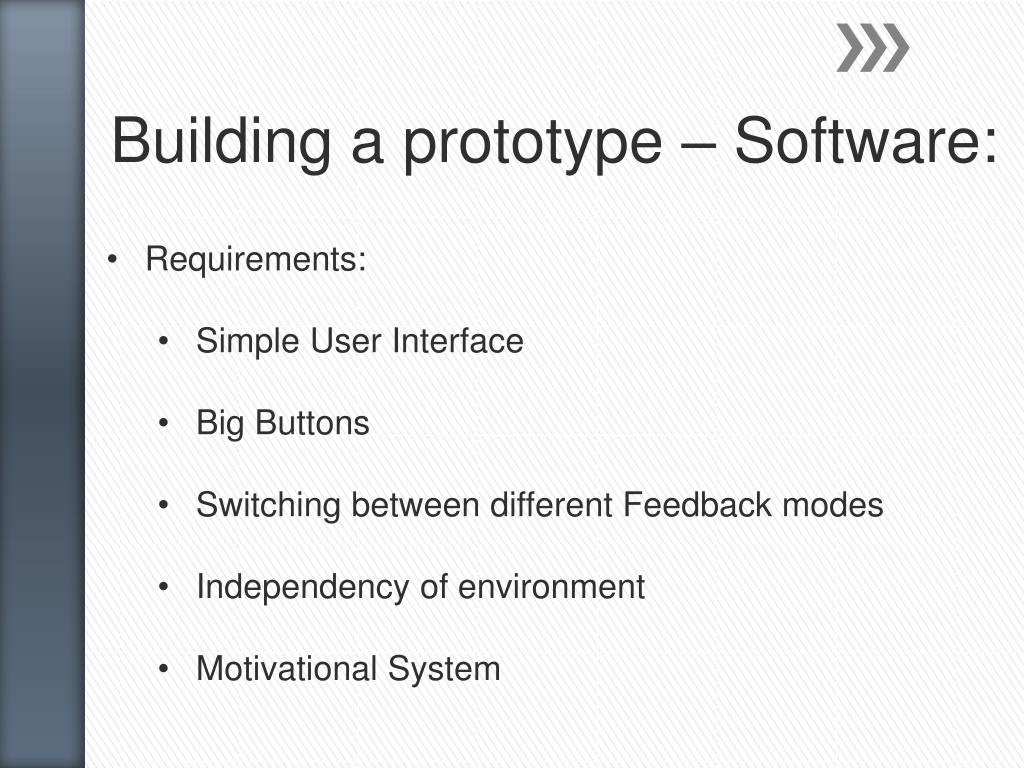 Building a prototype – Software:

• Requirements:

• Simple User Interface

• Big Buttons

• Switching between different Feedback modes

• Independency of environment

• Motivational System